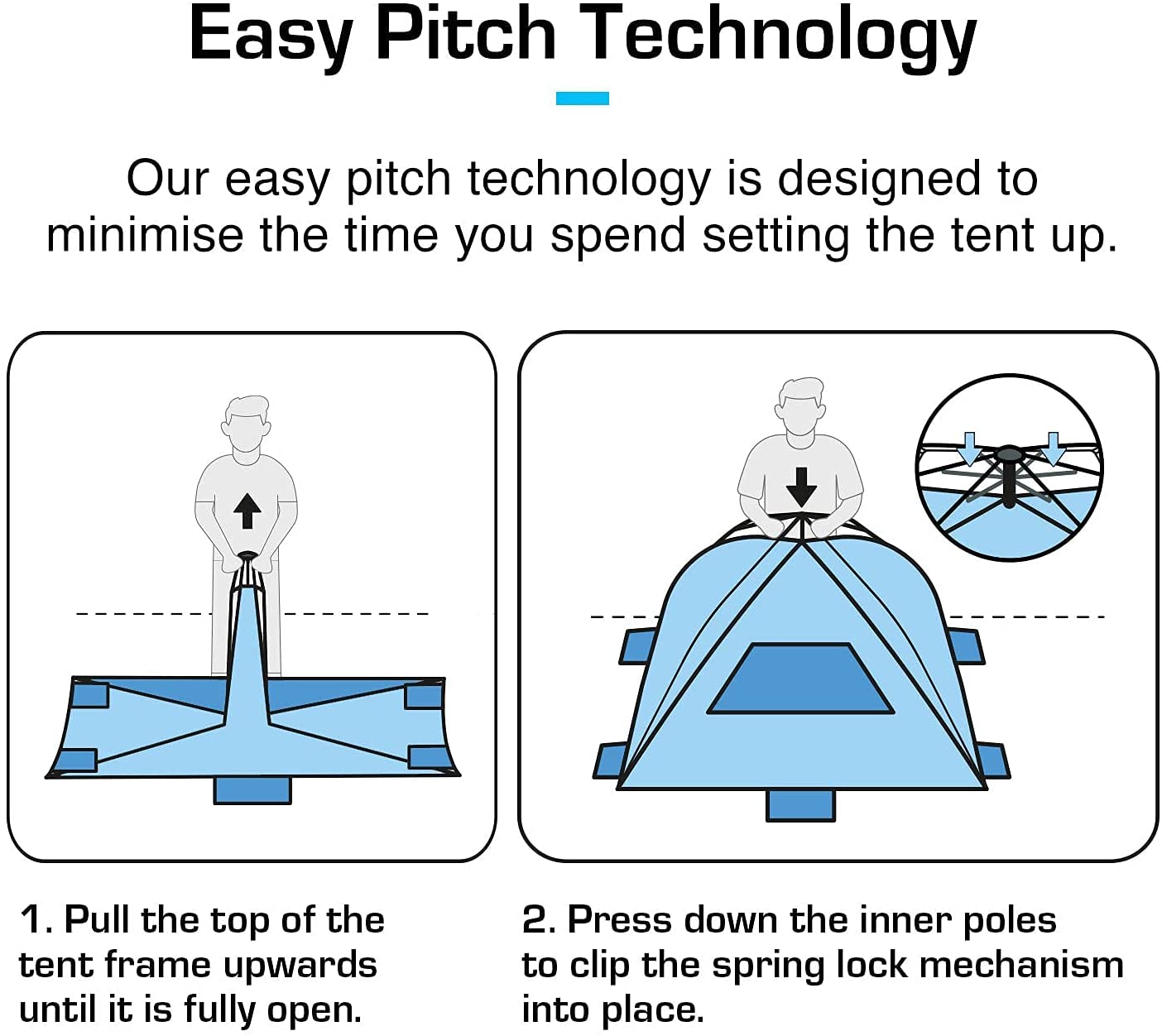 Easy Pitch Technology

Our easy pitch technology is designed to minimise the time you spend setting the tent up.

1. Pull the top of the tent frame upwards until it is fully open.

2. Press down the inner poles to clip the spring lock mechanism into place.